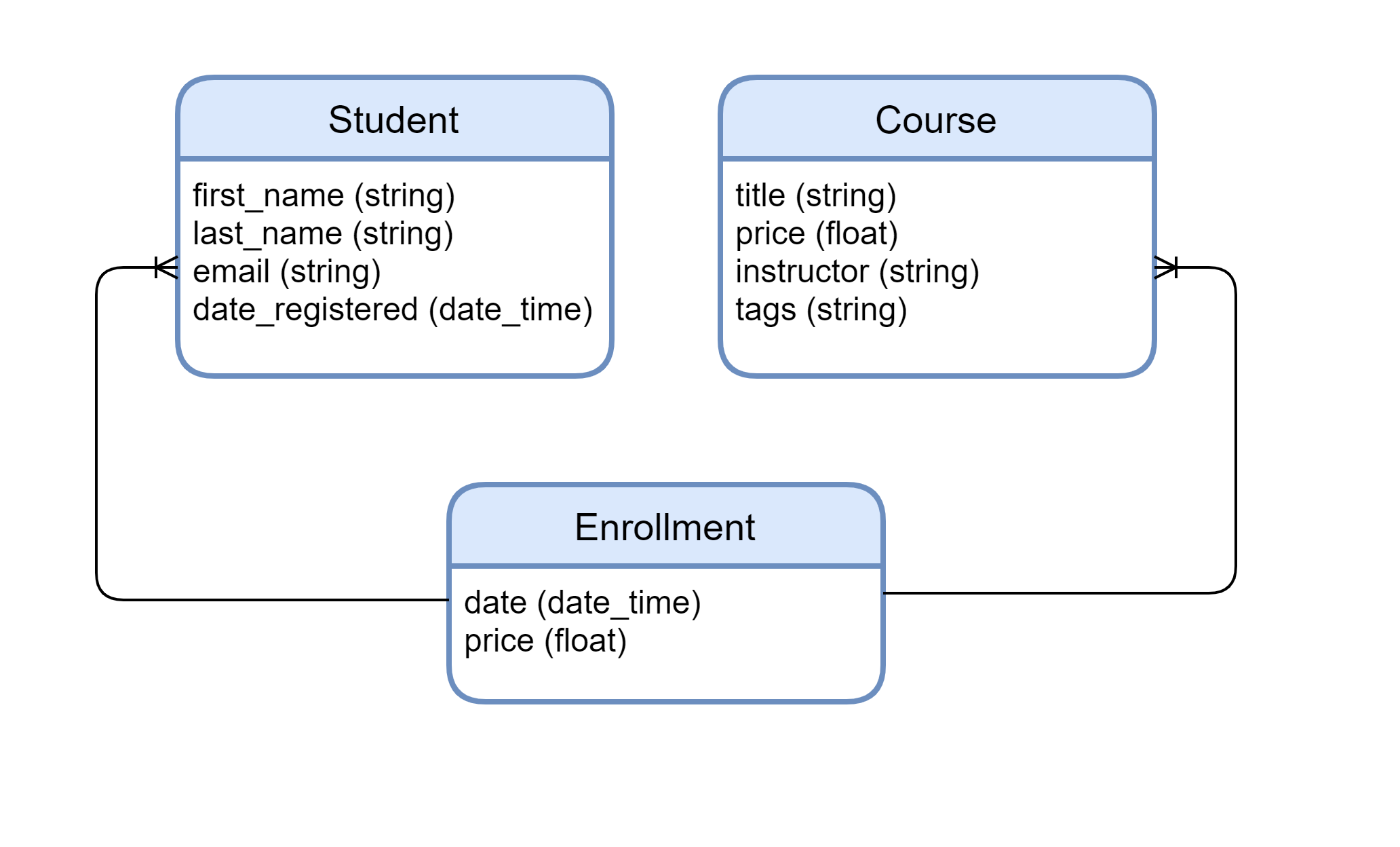 Student

first_name (string)
last_name (string)
email (string)
date_registered (date_time)

Course

title (string)
price (float)
instructor (string)
tags (string)

Enrollment

date (date_time)
price (float)